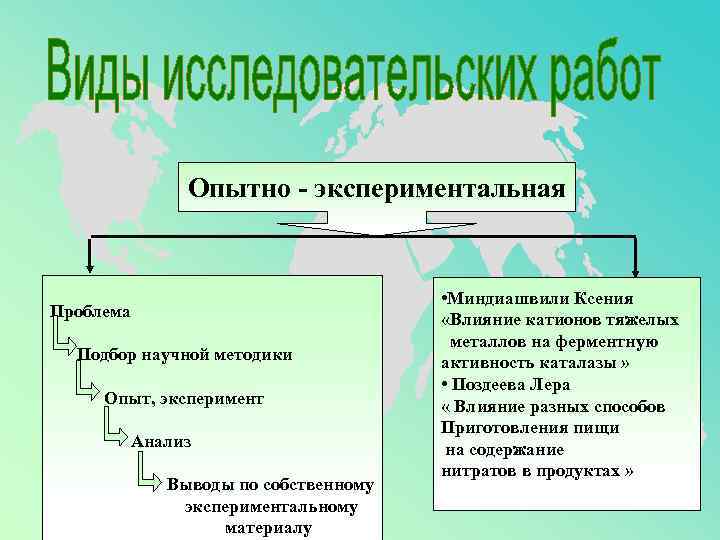 Виды исследовательских работ

Опытно - экспериментальная

Проблема

Подбор научной методики

Опыт, эксперимент

Анализ

Выводы по собственному экспериментальному материалу

•Миндиашвили Ксения «Влияние катионов тяжелых металлов на ферментную активность каталазы »
• Поздеева Лера « Влияние разных способов Приготовления пищи на содержание нитратов в продуктах »